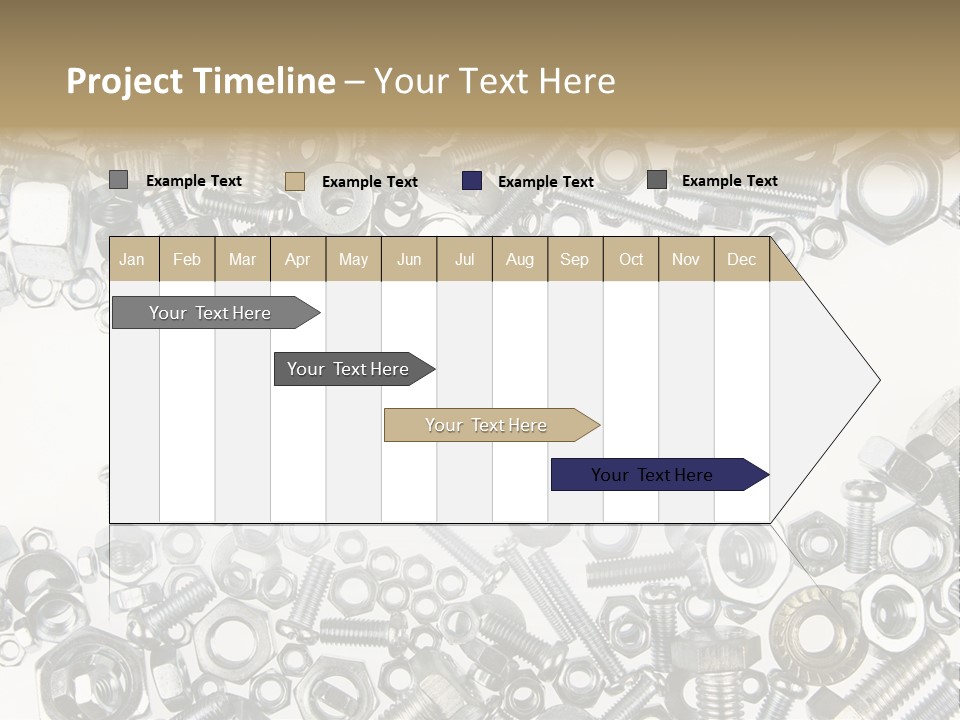 Project Timeline – Your Text Here

Example Text
Example Text
Example Text
Example Text

| Jan | Feb | Mar | Apr | May | Jun | Jul | Aug | Sep | Oct | Nov | Dec |
|---|---|---|---|---|---|---|---|---|---|---|---|

Your Text Here

Your Text Here

Your Text Here

Your Text Here